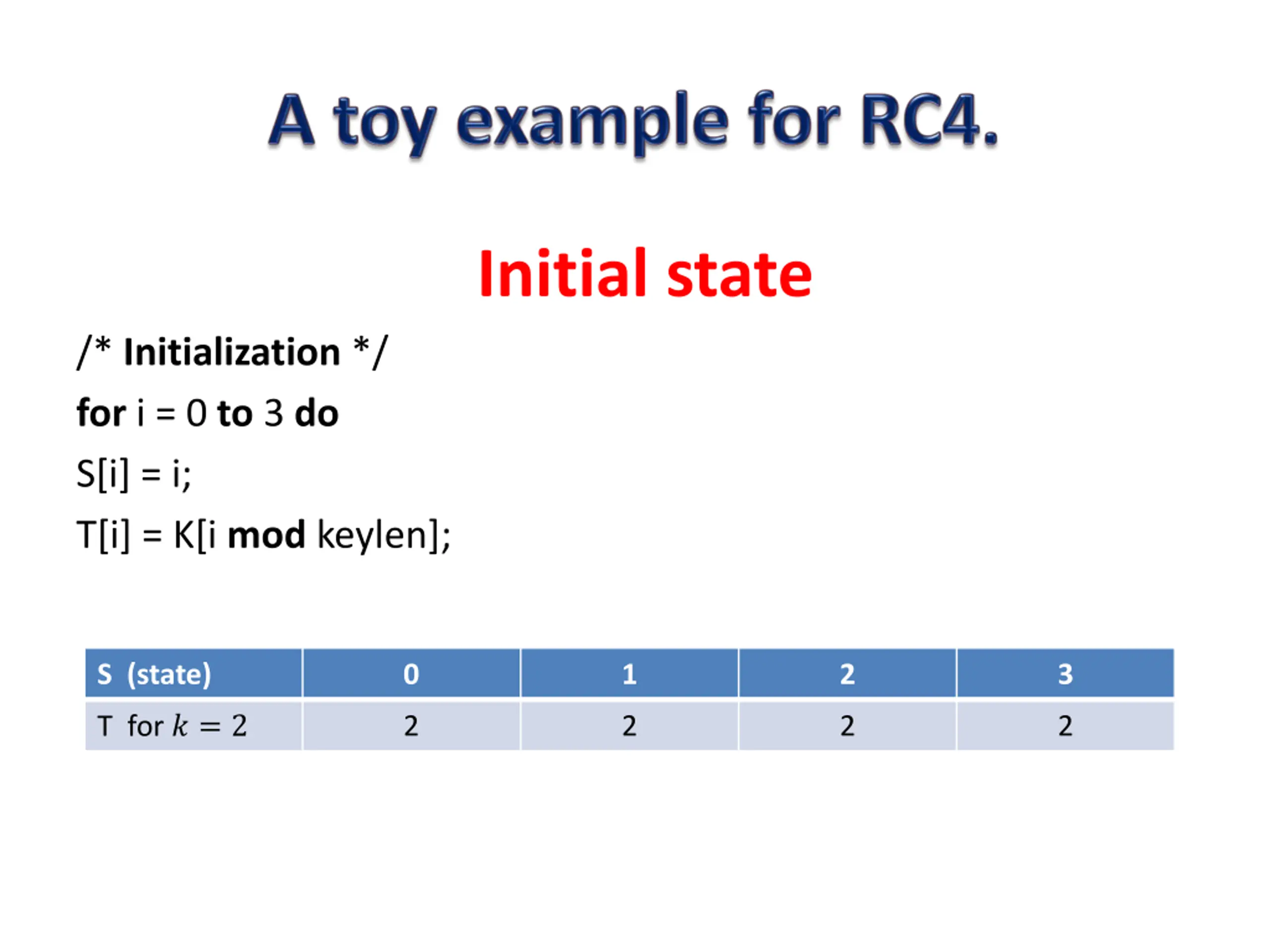 A toy example for RC4.

Initial state

/* Initialization */

for i = 0 to 3 do

S[i] = i;

T[i] = K[i mod keylen];

| S (state) | 0 | 1 | 2 | 3 |
|---|---|---|---|---|
| T for $k = 2$ | 2 | 2 | 2 | 2 |